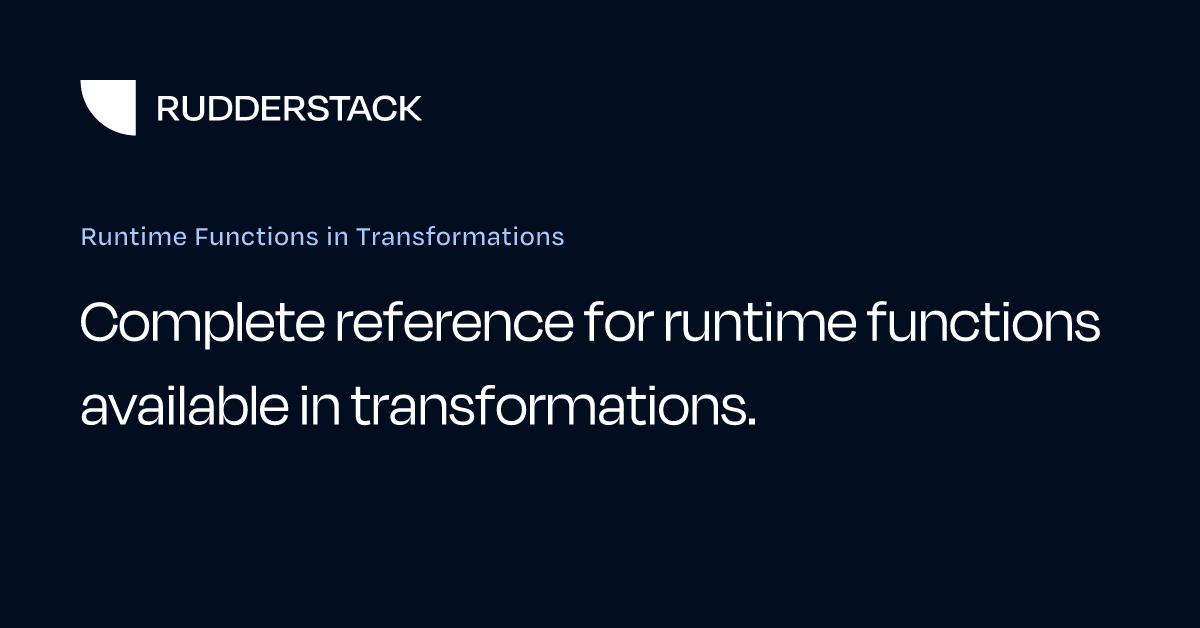 RUDDERSTACK

Runtime Functions in Transformations

Complete reference for runtime functions available in transformations.